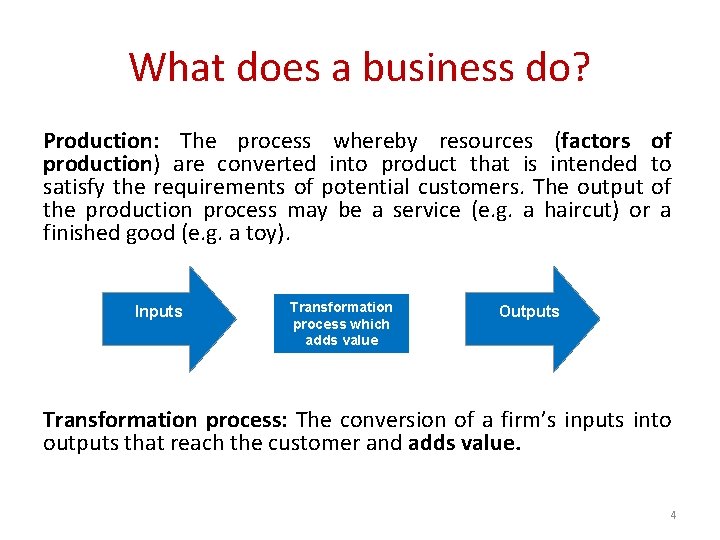 What does a business do?

Production: The process whereby resources (factors of production) are converted into product that is intended to satisfy the requirements of potential customers. The output of the production process may be a service (e.g. a haircut) or a finished good (e.g. a toy).

Inputs

Transformation process which adds value

Outputs

Transformation process: The conversion of a firm's inputs into outputs that reach the customer and adds value.

4